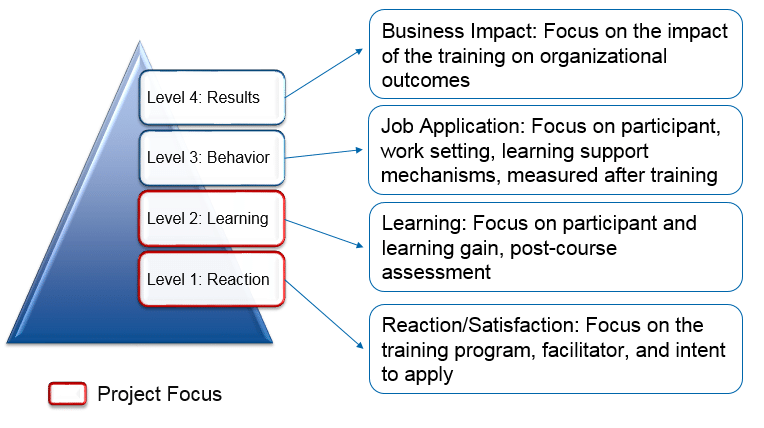 Level 4: Results

Level 3: Behavior

Level 2: Learning

Level 1: Reaction

Business Impact: Focus on the impact of the training on organizational outcomes

Job Application: Focus on participant, work setting, learning support mechanisms, measured after training

Learning: Focus on participant and learning gain, post-course assessment

Reaction/Satisfaction: Focus on the training program, facilitator, and intent to apply

Project Focus